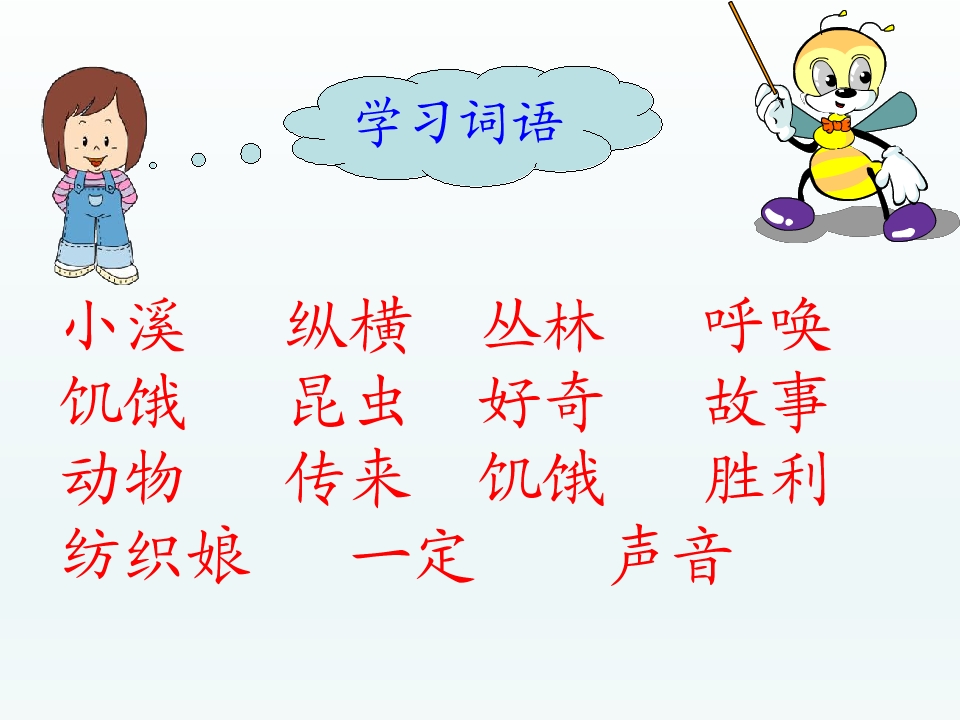 学习词语

小溪　纵横　丛林　呼唤
饥饿　昆虫　好奇　故事
动物　传来　饥饿　胜利
纺织娘　一定　声音